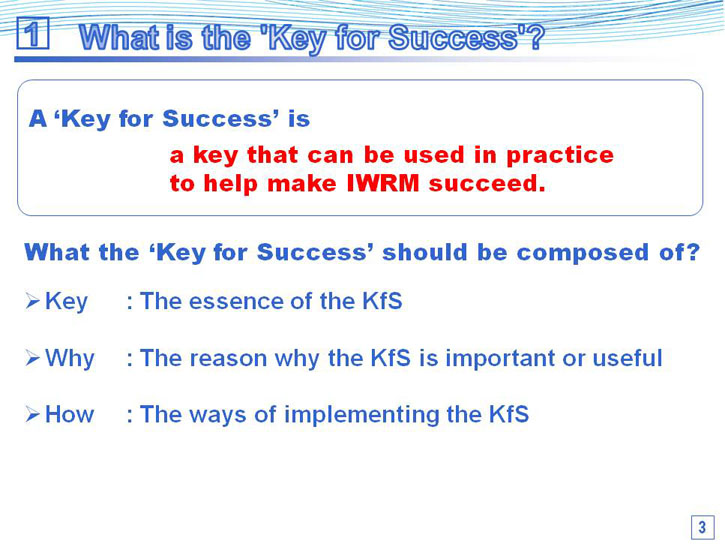 1 What is the 'Key for Success'?

A ‘Key for Success’ is
a key that can be used in practice to help make IWRM succeed.

What the ‘Key for Success’ should be composed of?

➢ Key : The essence of the KfS

➢ Why : The reason why the KfS is important or useful

➢ How : The ways of implementing the KfS

3